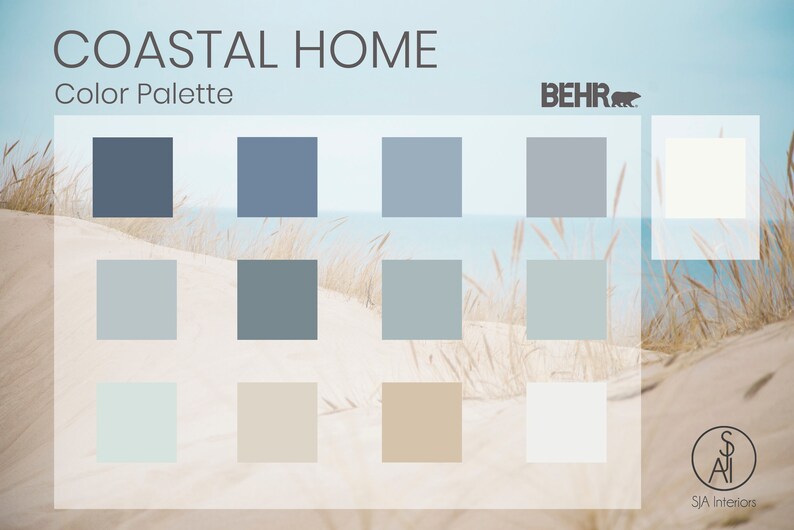 COASTAL HOME
Color Palette

BEHR

SJA

SJA Interiors